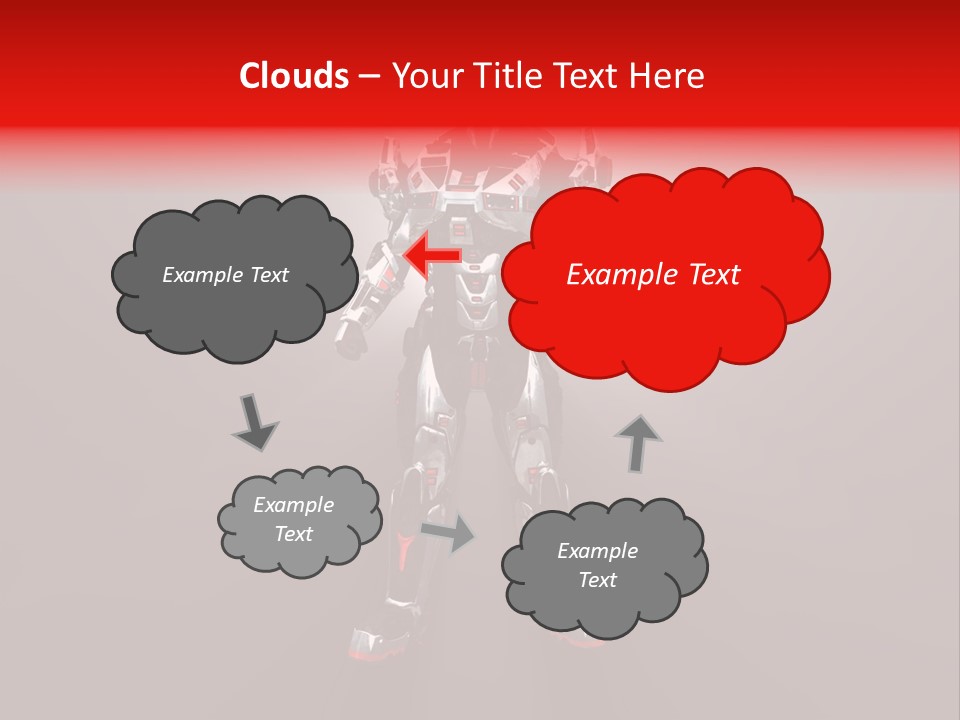 Clouds – Your Title Text Here

Example Text

Example Text

Example Text

Example Text